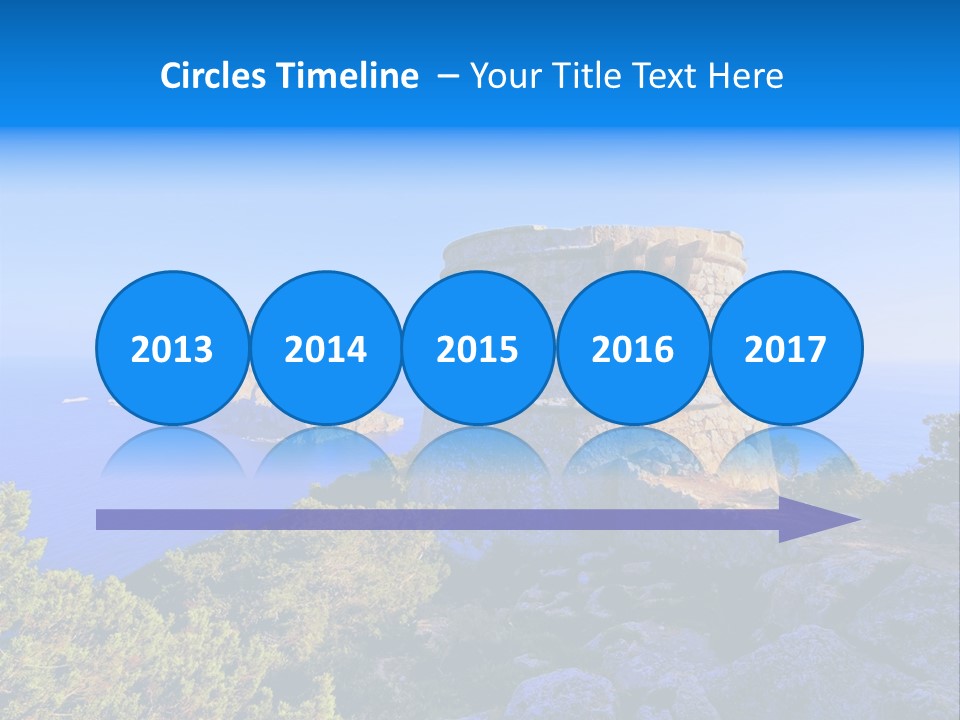 Circles Timeline – Your Title Text Here

2013
2014
2015
2016
2017